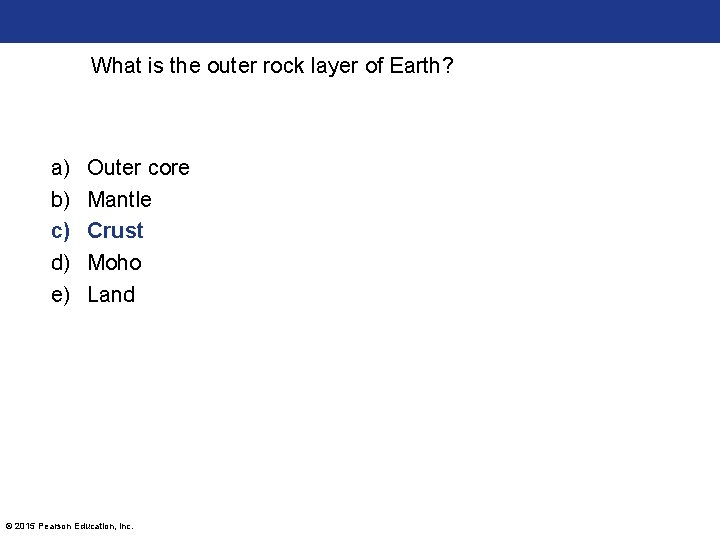 What is the outer rock layer of Earth?

a) Outer core
b) Mantle
c) Crust
d) Moho
e) Land

© 2015 Pearson Education, Inc.